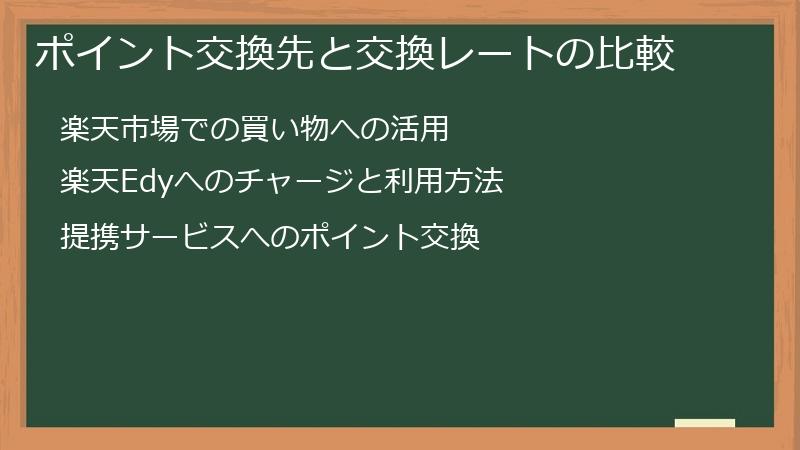 ポイント交換先と交換レートの比較

楽天市場での買い物への活用

楽天Edyへのチャージと利用方法

提携サービスへのポイント交換